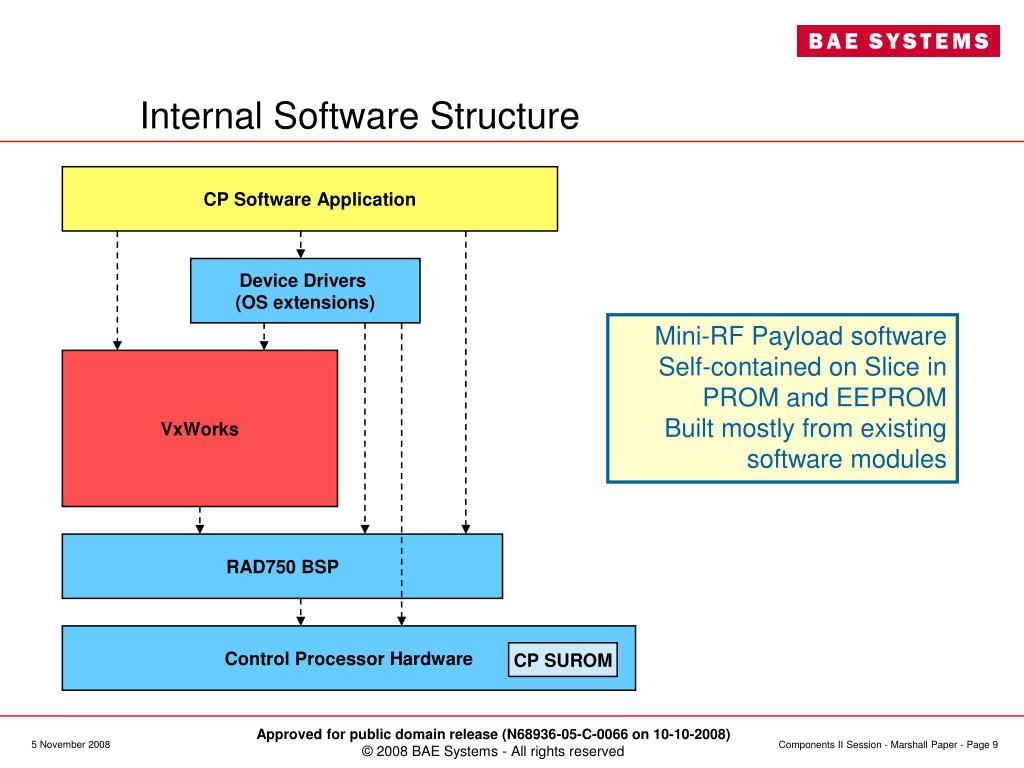 BAE SYSTEMS

Internal Software Structure

CP Software Application

Device Drivers
(OS extensions)

VxWorks

RAD750 BSP

Control Processor Hardware

CP SUROM

Mini-RF Payload software
Self-contained on Slice in PROM and EEPROM
Built mostly from existing software modules

5 November 2008

Approved for public domain release (N68936-05-C-0066 on 10-10-2008)
© 2008 BAE Systems - All rights reserved

Components II Session - Marshall Paper - Page 9